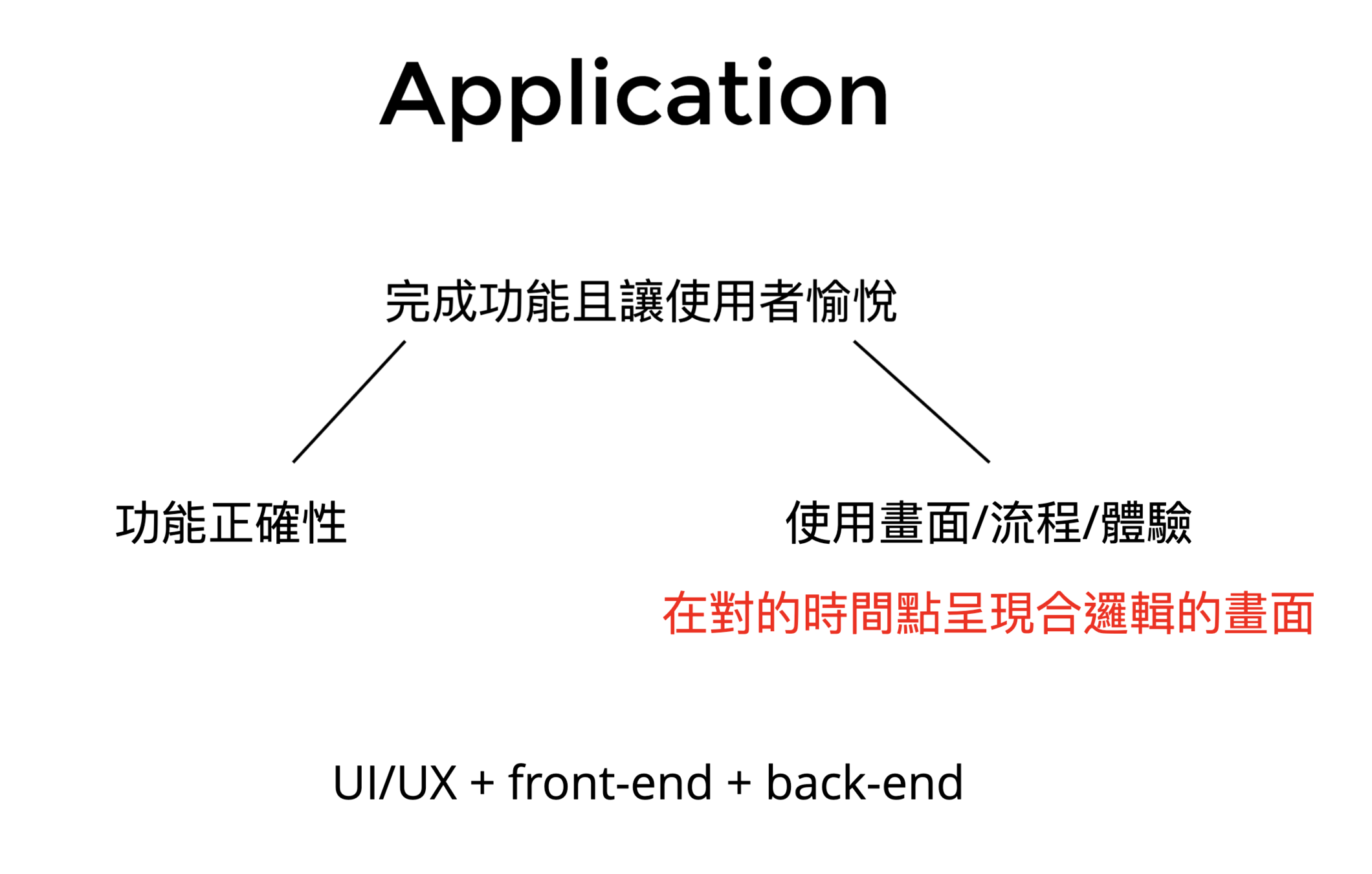 Application

完成功能且讓使用者愉悅

功能正確性

使用畫面/流程/體驗

在對的時間點呈現合邏輯的畫面

UI/UX + front-end + back-end